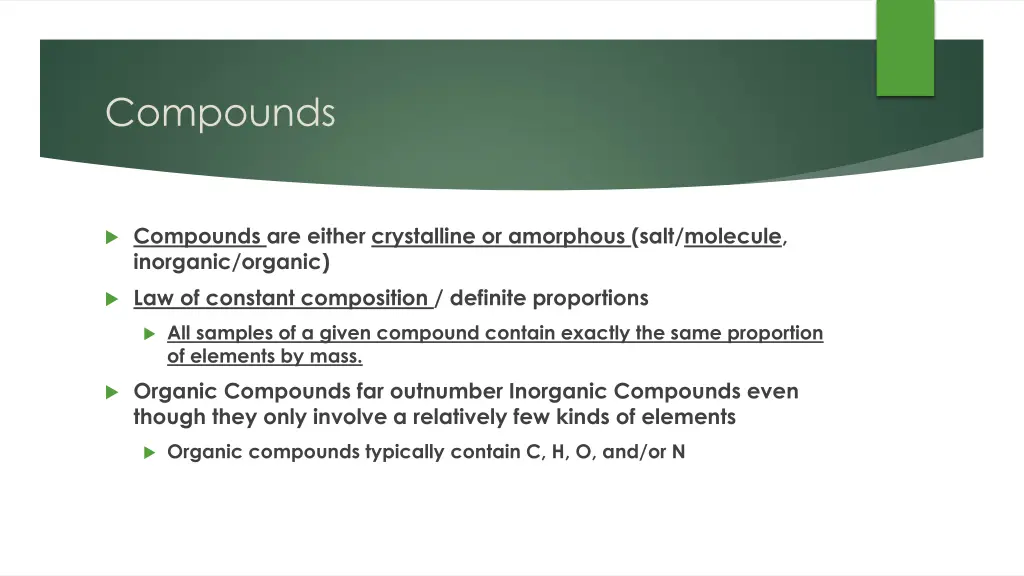 Compounds

Compounds are either crystalline or amorphous (salt/molecule, inorganic/organic)

Law of constant composition / definite proportions

All samples of a given compound contain exactly the same proportion of elements by mass.

Organic Compounds far outnumber Inorganic Compounds even though they only involve a relatively few kinds of elements

Organic compounds typically contain C, H, O, and/or N